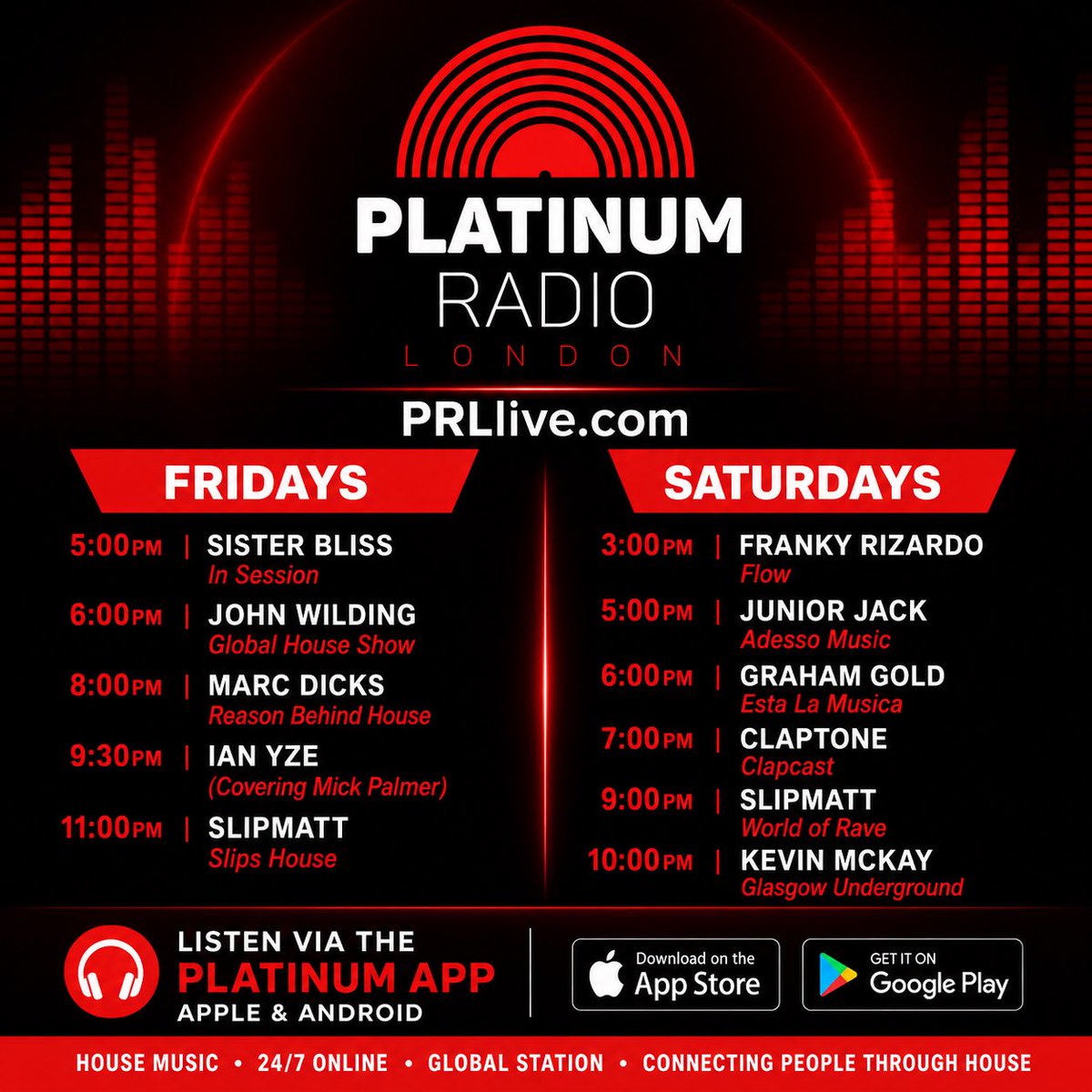 PLATINUM RADIO
LONDON

PRLlive.com

FRIDAYS

5:00PM | SISTER BLISS
In Session

6:00PM | JOHN WILDING
Global House Show

8:00PM | MARC DICKS
Reason Behind House

9:30PM | IAN YZE
(Covering Mick Palmer)

11:00PM | SLIPMATT
Slips House

SATURDAYS

3:00PM | FRANKY RIZARDO
Flow

5:00PM | JUNIOR JACK
Adesso Music

6:00PM | GRAHAM GOLD
Esta La Musica

7:00PM | CLAPTONE
Clapcast

9:00PM | SLIPMATT
World of Rave

10:00PM | KEVIN MCKAY
Glasgow Underground

LISTEN VIA THE
PLATINUM APP
APPLE & ANDROID

Download on the
App Store

GET IT ON
Google Play

HOUSE MUSIC • 24/7 ONLINE • GLOBAL STATION • CONNECTING PEOPLE THROUGH HOUSE